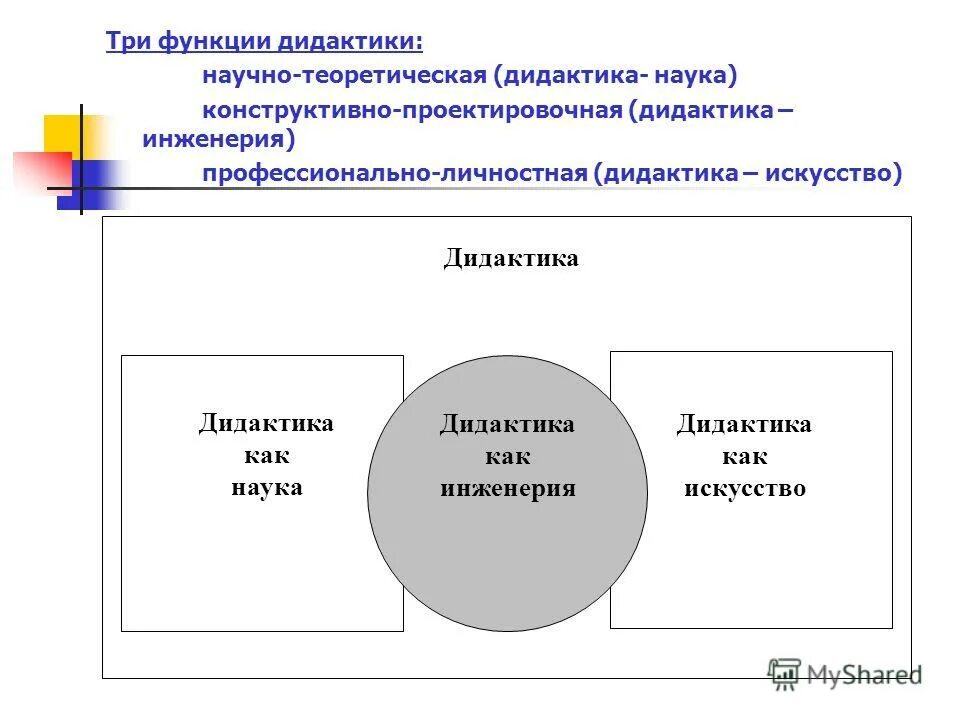 Три функции дидактики:

научно-теоретическая (дидактика- наука)

конструктивно-проектировочная (дидактика – инженерия)

профессионально-личностная (дидактика – искусство)

Дидактика

Дидактика как наука

Дидактика как инженерия

Дидактика как искусство

MyShared